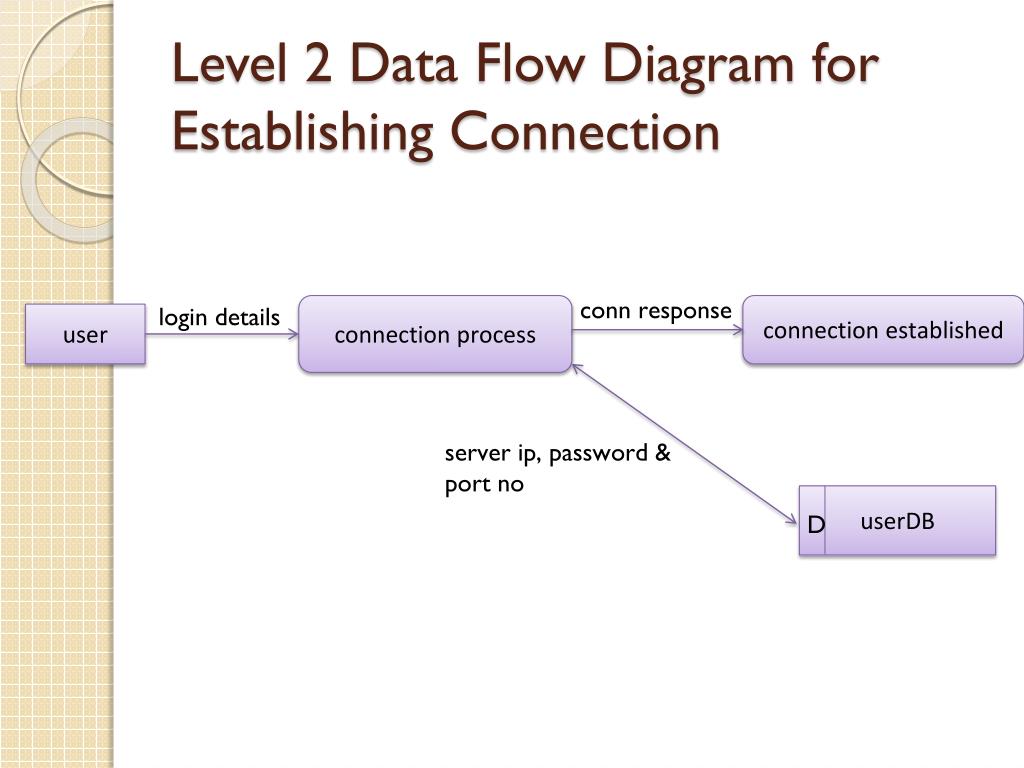 Level 2 Data Flow Diagram for Establishing Connection

user

login details

connection process

conn response

connection established

server ip, password & port no

D

userDB